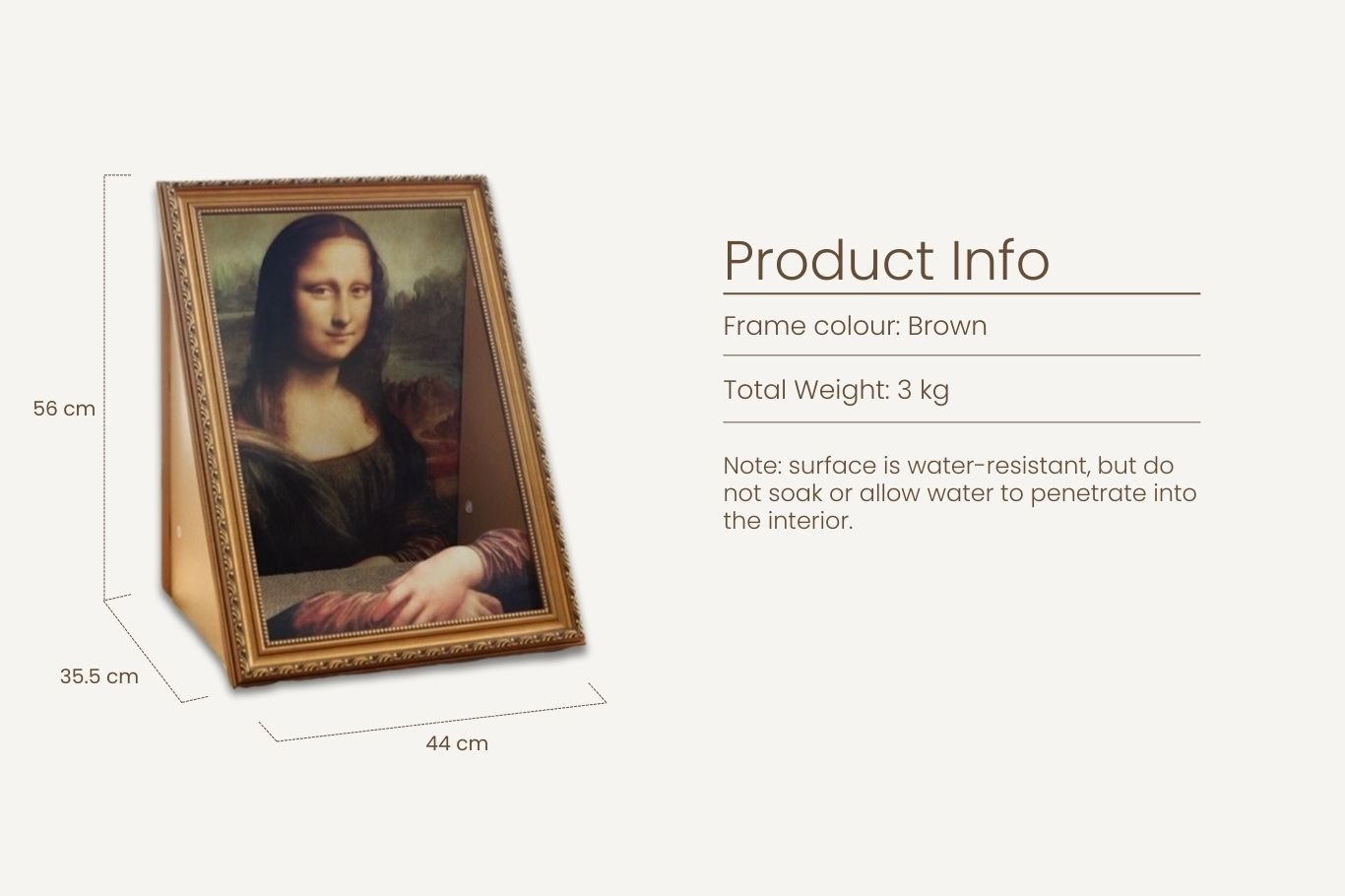 56 cm

35.5 cm

44 cm

Product Info

Frame colour: Brown

Total Weight: 3 kg

Note: surface is water-resistant, but do not soak or allow water to penetrate into the interior.